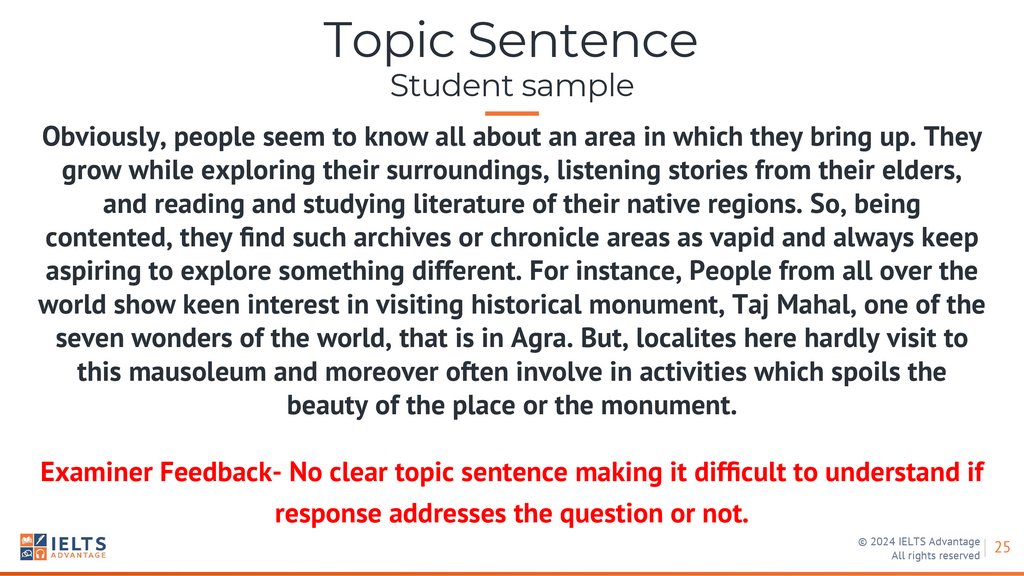 Topic Sentence
Student sample

Obviously, people seem to know all about an area in which they bring up. They grow while exploring their surroundings, listening stories from their elders, and reading and studying literature of their native regions. So, being contented, they find such archives or chronicle areas as vapid and always keep aspiring to explore something different. For instance, People from all over the world show keen interest in visiting historical monument, Taj Mahal, one of the seven wonders of the world, that is in Agra. But, localites here hardly visit to this mausoleum and moreover often involve in activities which spoils the beauty of the place or the monument.

Examiner Feedback- No clear topic sentence making it difficult to understand if response addresses the question or not.

IELTS ADVANTAGE

© 2024 IELTS Advantage
All rights reserved

25